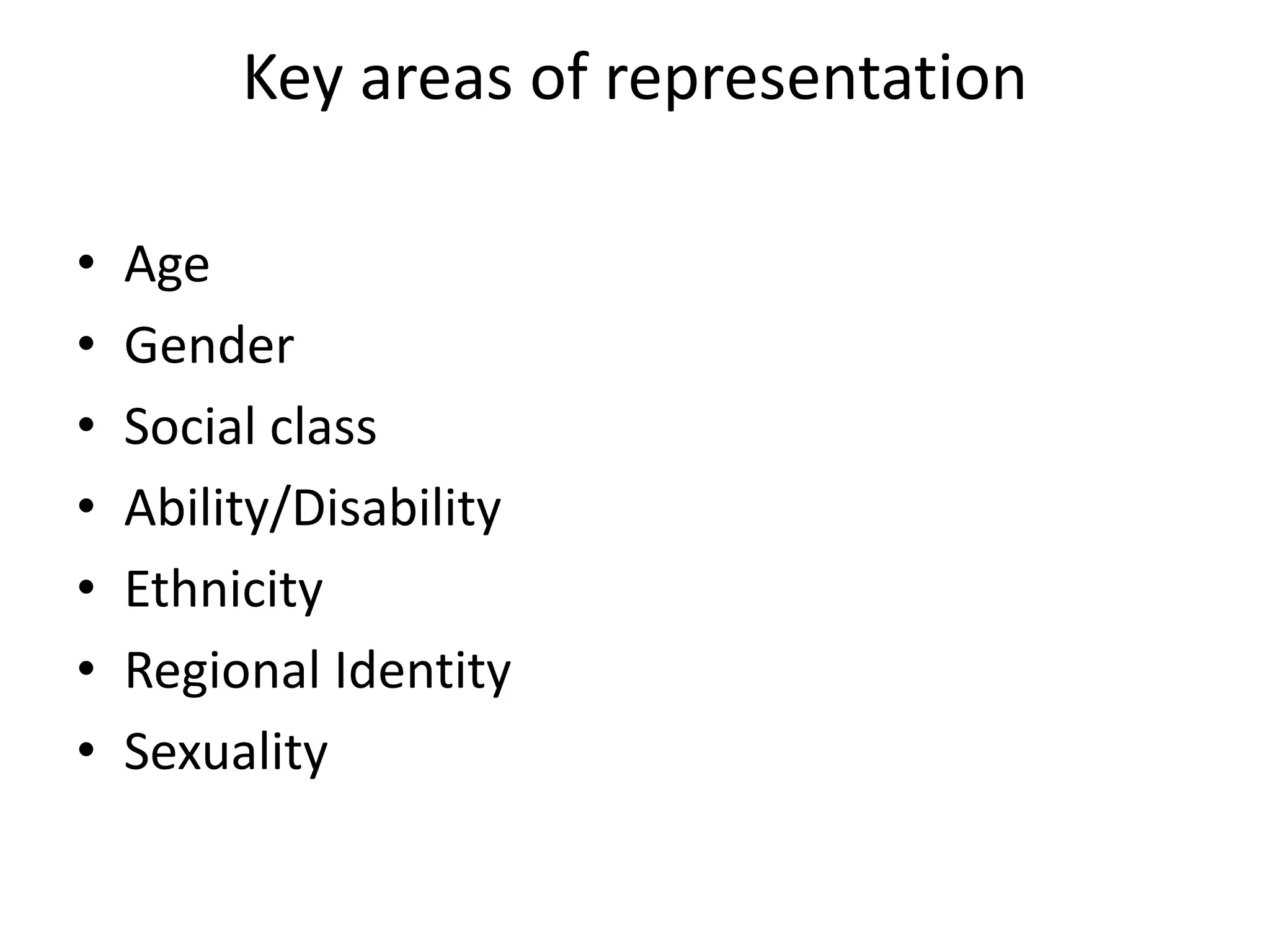 Key areas of representation

• Age
• Gender
• Social class
• Ability/Disability
• Ethnicity
• Regional Identity
• Sexuality